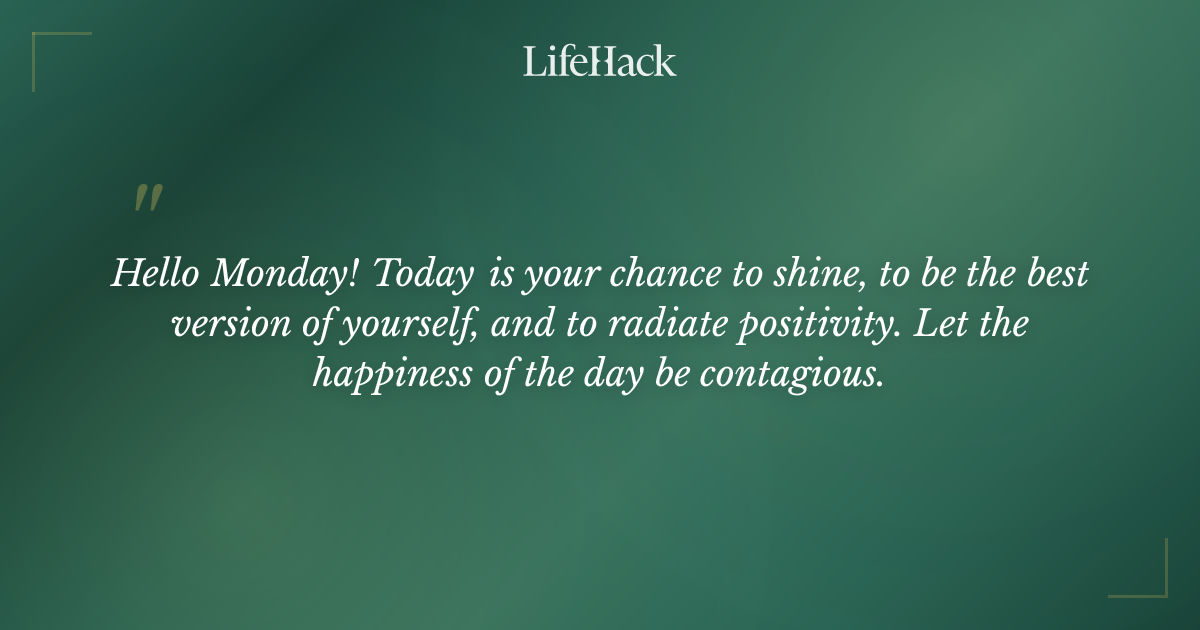 LifeHack

"

Hello Monday! Today is your chance to shine, to be the best version of yourself, and to radiate positivity. Let the happiness of the day be contagious.